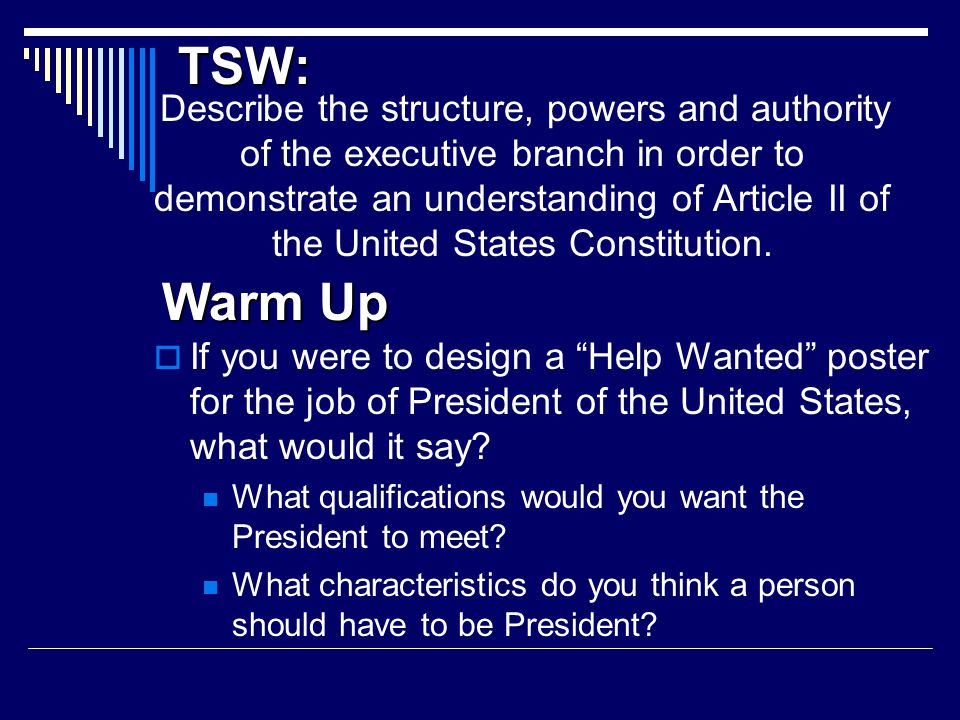 TSW:

Describe the structure, powers and authority of the executive branch in order to demonstrate an understanding of Article II of the United States Constitution.

Warm Up

If you were to design a “Help Wanted” poster for the job of President of the United States, what would it say?

What qualifications would you want the President to meet?

What characteristics do you think a person should have to be President?